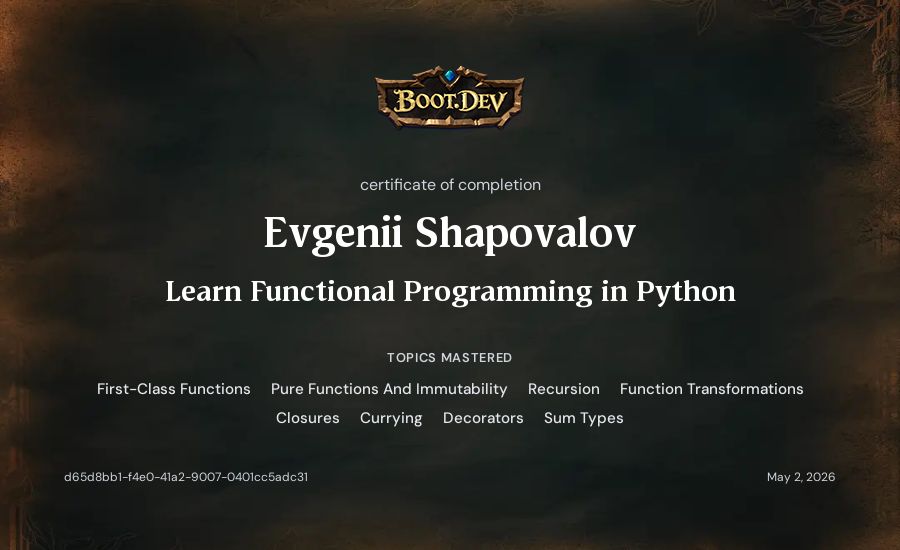 BOOT.DEV

certificate of completion

Evgenii Shapovalov

Learn Functional Programming in Python

TOPICS MASTERED

First-Class Functions Pure Functions And Immutability Recursion Function Transformations Closures Currying Decorators Sum Types

d65d8bb1-f4e0-41a2-9007-0401cc5adc31

May 2, 2026